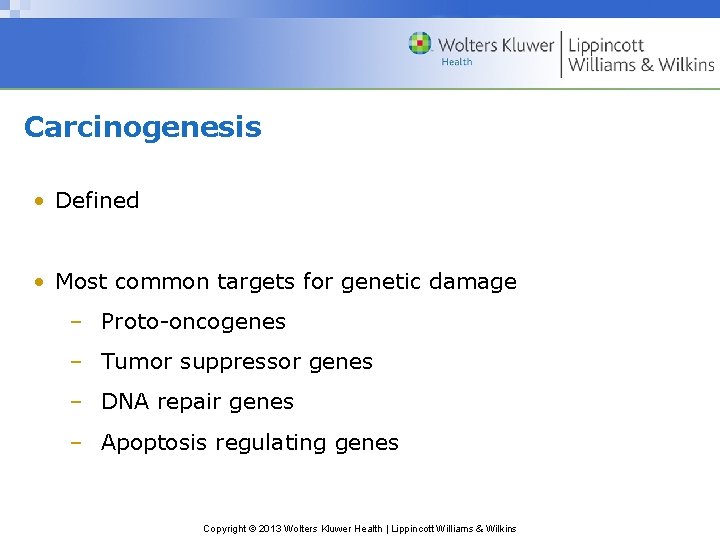 Wolters Kluwer Health | Lippincott Williams & Wilkins

Carcinogenesis

• Defined

• Most common targets for genetic damage
– Proto-oncogenes
– Tumor suppressor genes
– DNA repair genes
– Apoptosis regulating genes

Copyright © 2013 Wolters Kluwer Health | Lippincott Williams & Wilkins